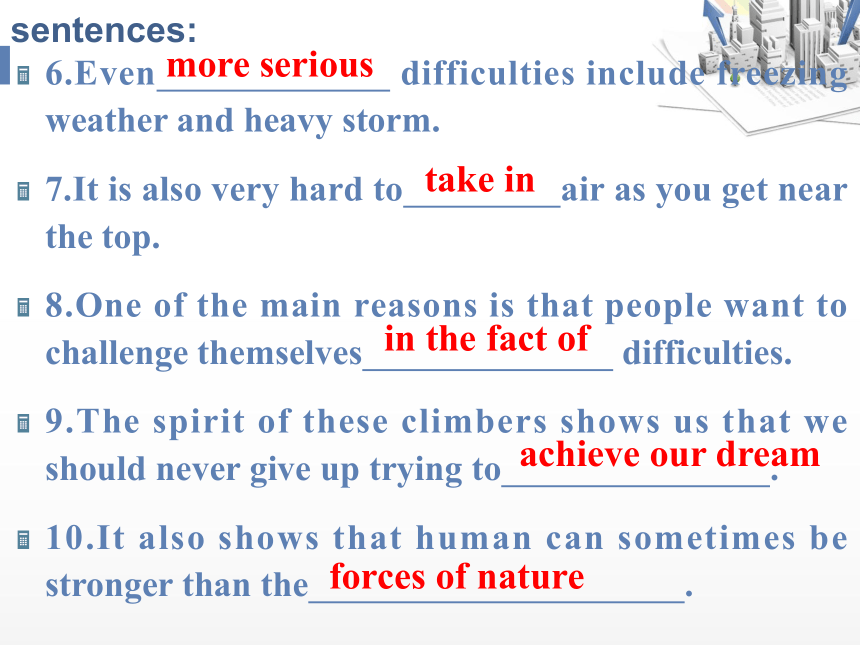 sentences:

6.Even more serious difficulties include freezing weather and heavy storm.

7.It is also very hard to take in air as you get near the top.

8.One of the main reasons is that people want to challenge themselves in the fact of difficulties.

9.The spirit of these climbers shows us that we should never give up trying to achieve our dream.

10.It also shows that human can sometimes be stronger than the forces of nature.